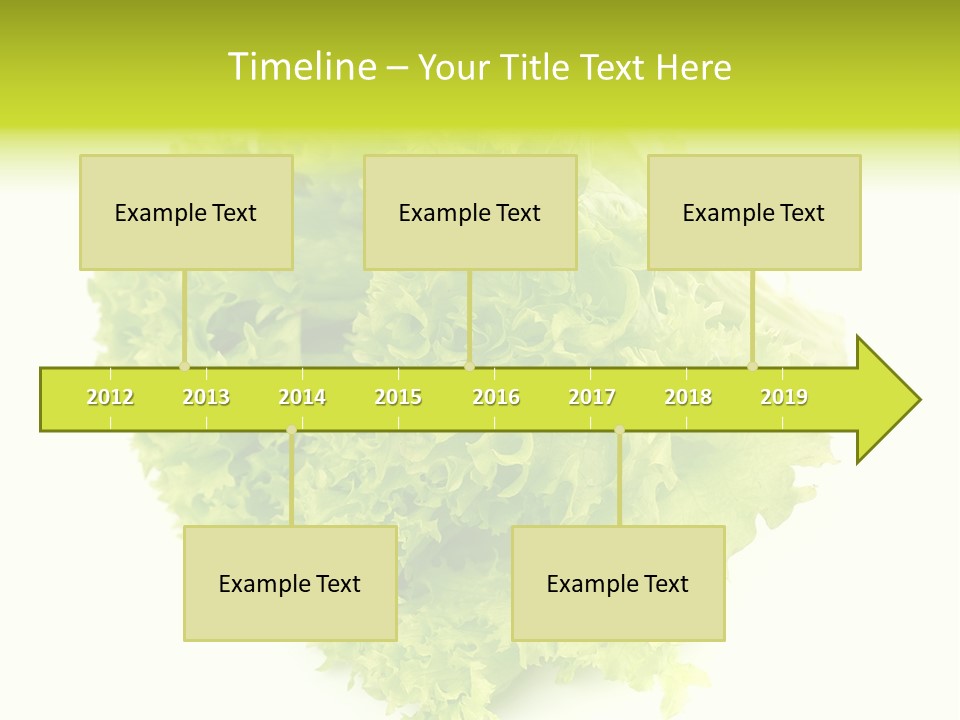 Timeline – Your Title Text Here

Example Text

Example Text

Example Text

2012 2013 2014 2015 2016 2017 2018 2019

Example Text

Example Text